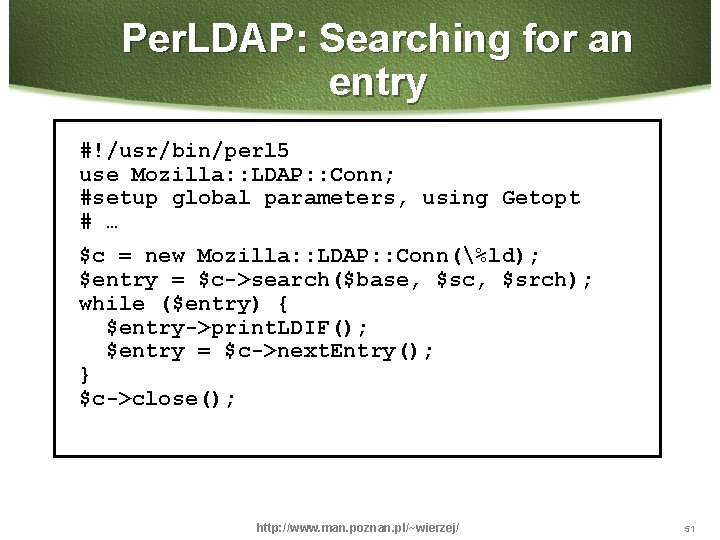 PerLDAP: Searching for an entry

#!/usr/bin/perl5
use Mozilla::LDAP::Conn;
#setup global parameters, using Getopt
# …

$c = new Mozilla::LDAP::Conn(\%ld);
$entry = $c->search($base, $sc, $srch);
while ($entry) {
  $entry->printLDIF();
  $entry = $c->nextEntry();
}
$c->close();

http://www.man.poznan.pl/~wierzej/

51